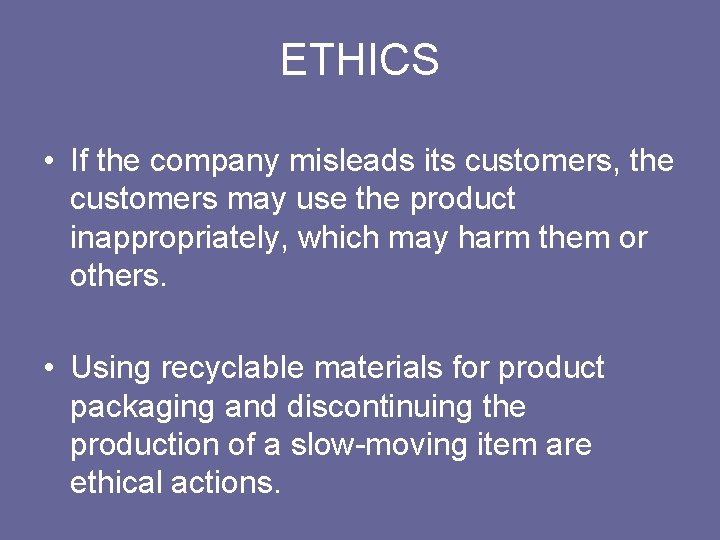 ETHICS

• If the company misleads its customers, the customers may use the product inappropriately, which may harm them or others.

• Using recyclable materials for product packaging and discontinuing the production of a slow-moving item are ethical actions.